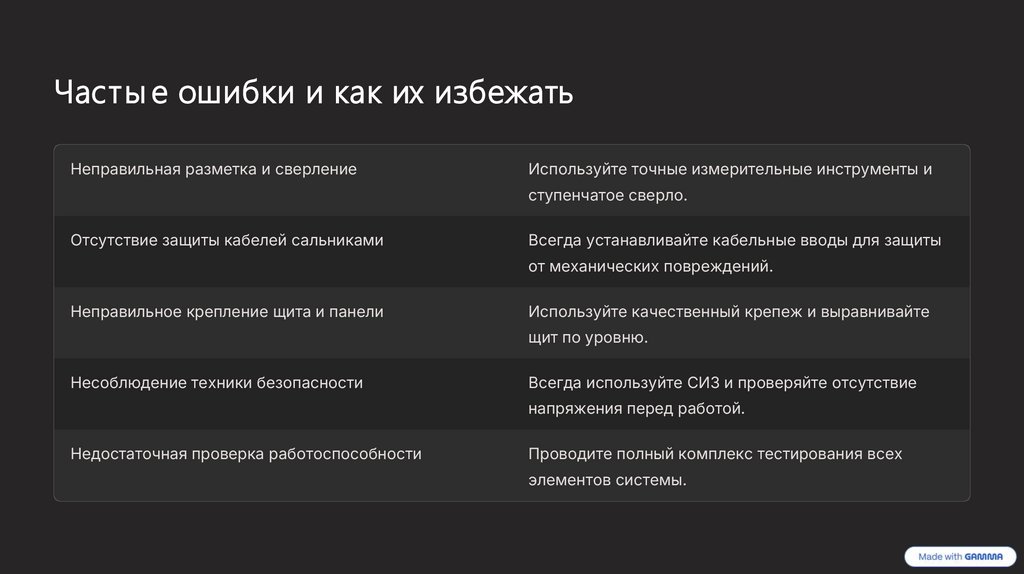 Частые ошибки и как их избежать

| | |
|---|---|
| Неправильная разметка и сверление | Используйте точные измерительные инструменты и ступенчатое сверло. |
| Отсутствие защиты кабелей сальниками | Всегда устанавливайте кабельные вводы для защиты от механических повреждений. |
| Неправильное крепление щита и панели | Используйте качественный крепеж и выравнивайте щит по уровню. |
| Несоблюдение техники безопасности | Всегда используйте СИЗ и проверяйте отсутствие напряжения перед работой. |
| Недостаточная проверка работоспособности | Проводите полный комплекс тестирования всех элементов системы. |

Made with GAMMA